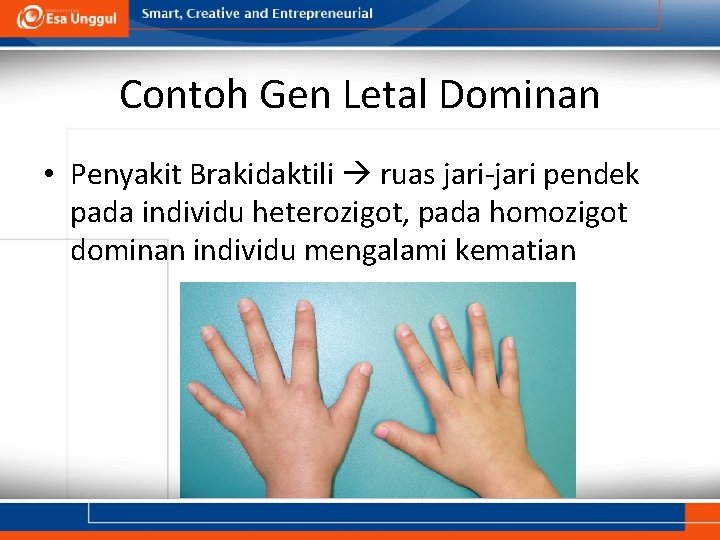 Esa Unggul

Smart, Creative and Entrepreneurial

Contoh Gen Letal Dominan

• Penyakit Brakidaktili → ruas jari-jari pendek pada individu heterozigot, pada homozigot dominan individu mengalami kematian